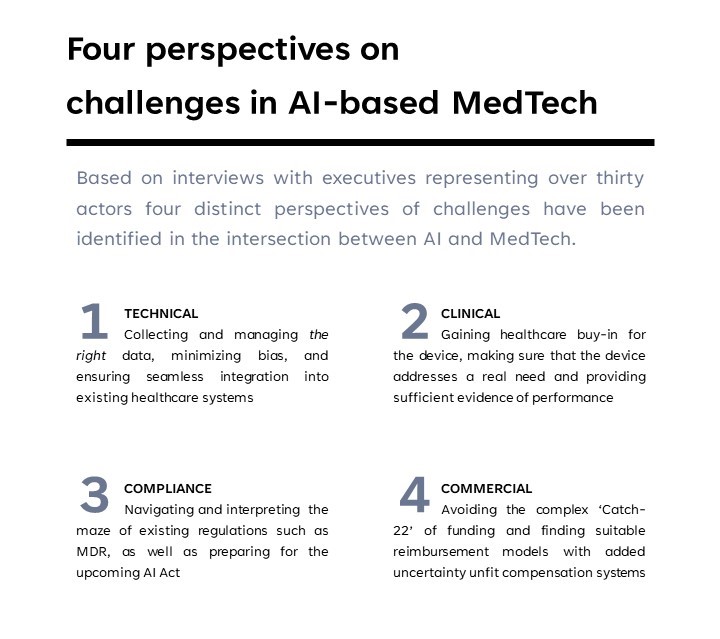 Four perspectives on challenges in AI-based MedTech

Based on interviews with executives representing over thirty actors four distinct perspectives of challenges have been identified in the intersection between AI and MedTech.

1 TECHNICAL
Collecting and managing the right data, minimizing bias, and ensuring seamless integration into existing healthcare systems

2 CLINICAL
Gaining healthcare buy-in for the device, making sure that the device addresses a real need and providing sufficient evidence of performance

3 COMPLIANCE
Navigating and interpreting the maze of existing regulations such as MDR, as well as preparing for the upcoming AI Act

4 COMMERCIAL
Avoiding the complex 'Catch-22' of funding and finding suitable reimbursement models with added uncertainty unfit compensation systems